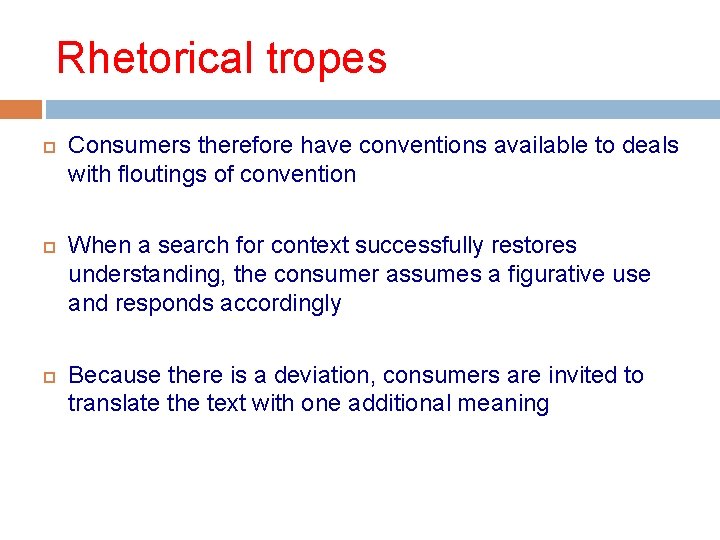 Rhetorical tropes

Consumers therefore have conventions available to deals with floutings of convention

When a search for context successfully restores understanding, the consumer assumes a figurative use and responds accordingly

Because there is a deviation, consumers are invited to translate the text with one additional meaning